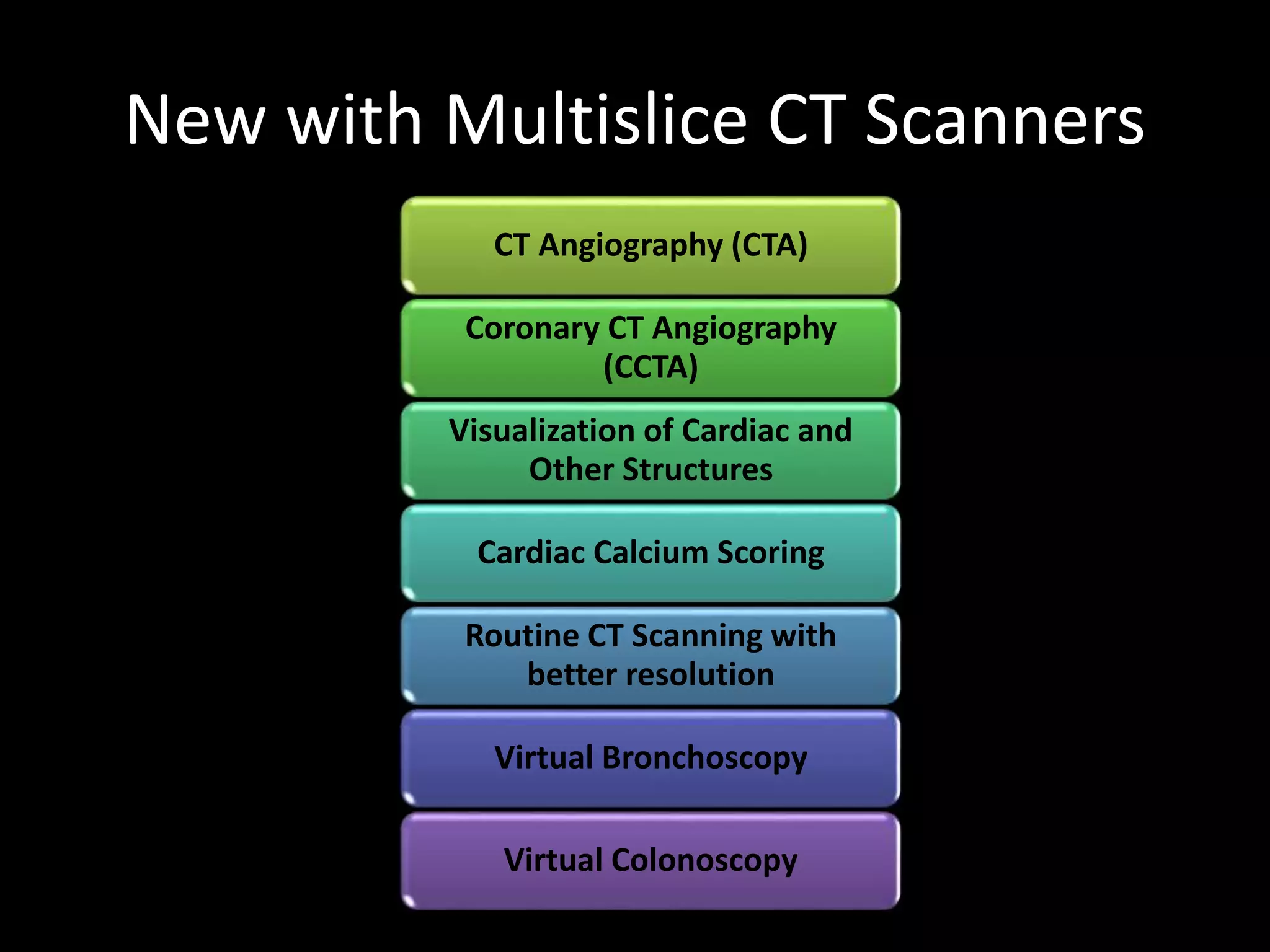 New with Multislice CT Scanners

CT Angiography (CTA)

Coronary CT Angiography (CCTA)

Visualization of Cardiac and Other Structures

Cardiac Calcium Scoring

Routine CT Scanning with better resolution

Virtual Bronchoscopy

Virtual Colonoscopy